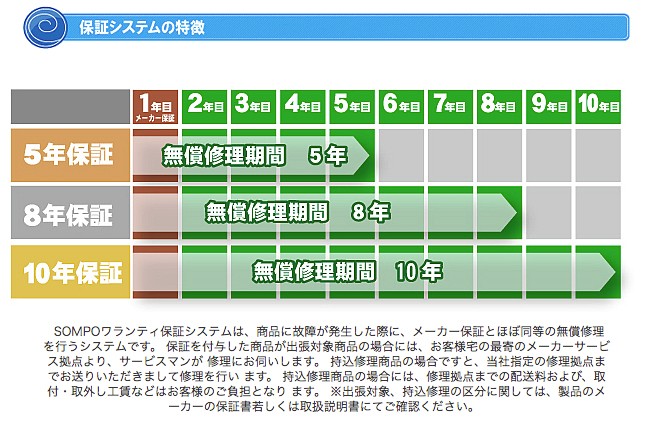 保証システムの特徴

| | 1年目 メーカー保証 | 2年目 | 3年目 | 4年目 | 5年目 | 6年目 | 7年目 | 8年目 | 9年目 | 10年目 |
|---|---|---|---|---|---|---|---|---|---|---|
| 5年保証 | 無償修理期間　5年 | | | | | | | | | |
| 8年保証 | 無償修理期間　8年 | | | | | | | | | |
| 10年保証 | 無償修理期間　10年 | | | | | | | | | |

SOMPOワランティ保証システムは、商品に故障が発生した際に、メーカー保証とほぼ同等の無償修理を行うシステムです。 保証を付与した商品が出張対象商品の場合には、お客様宅の最寄のメーカーサービス拠点より、サービスマンが 修理にお伺いします。 持込修理商品の場合ですと、当社指定の修理拠点までお送りいただきまして修理を行い ます。 持込修理商品の場合には、修理拠点までの配送料および、取付・取外し工賃などはお客様のご負担となり ます。 ※出張対象、持込修理の区分に関しては、製品のメーカーの保証書若しくは取扱説明書にてご確認ください。